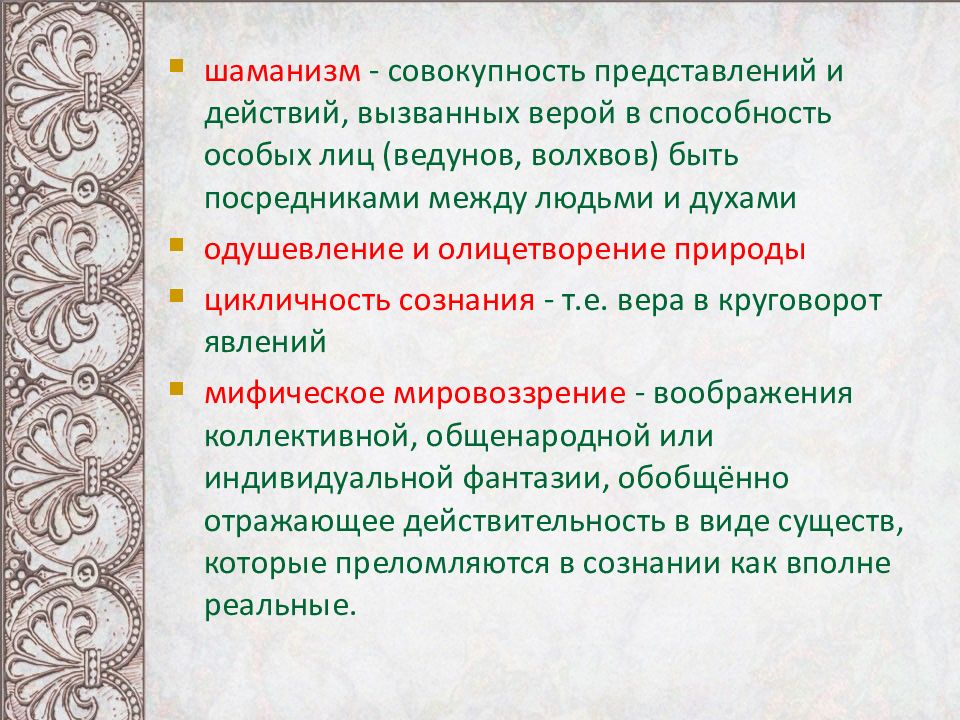 шаманизм - совокупность представлений и действий, вызванных верой в способность особых лиц (ведунов, волхвов) быть посредниками между людьми и духами

одушевление и олицетворение природы

цикличность сознания - т.е. вера в круговорот явлений

мифическое мировоззрение - воображения коллективной, общенародной или индивидуальной фантазии, обобщённо отражающее действительность в виде существ, которые преломляются в сознании как вполне реальные.